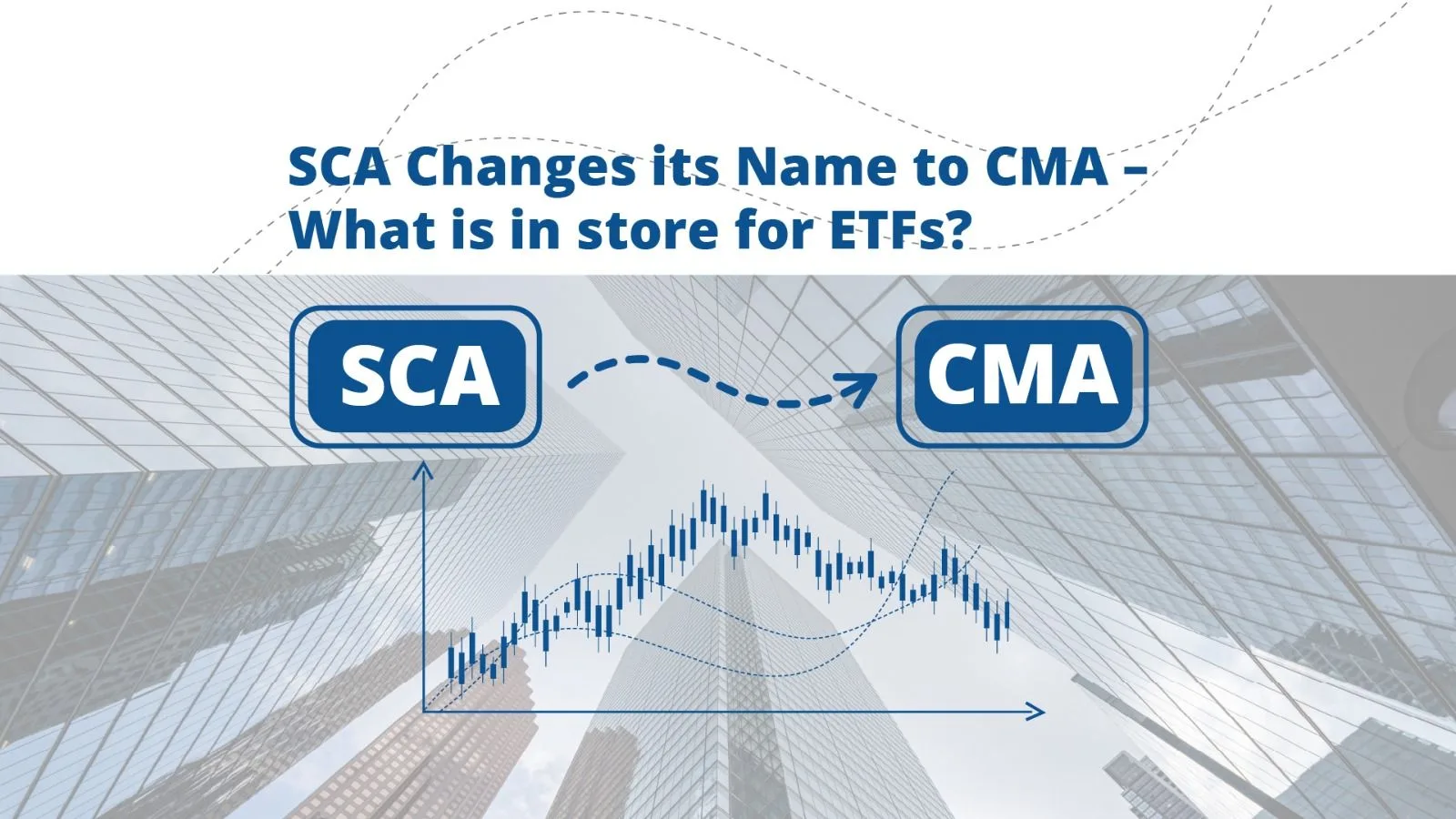 SCA Changes its Name to CMA – What is in store for ETFs?

SCA

CMA